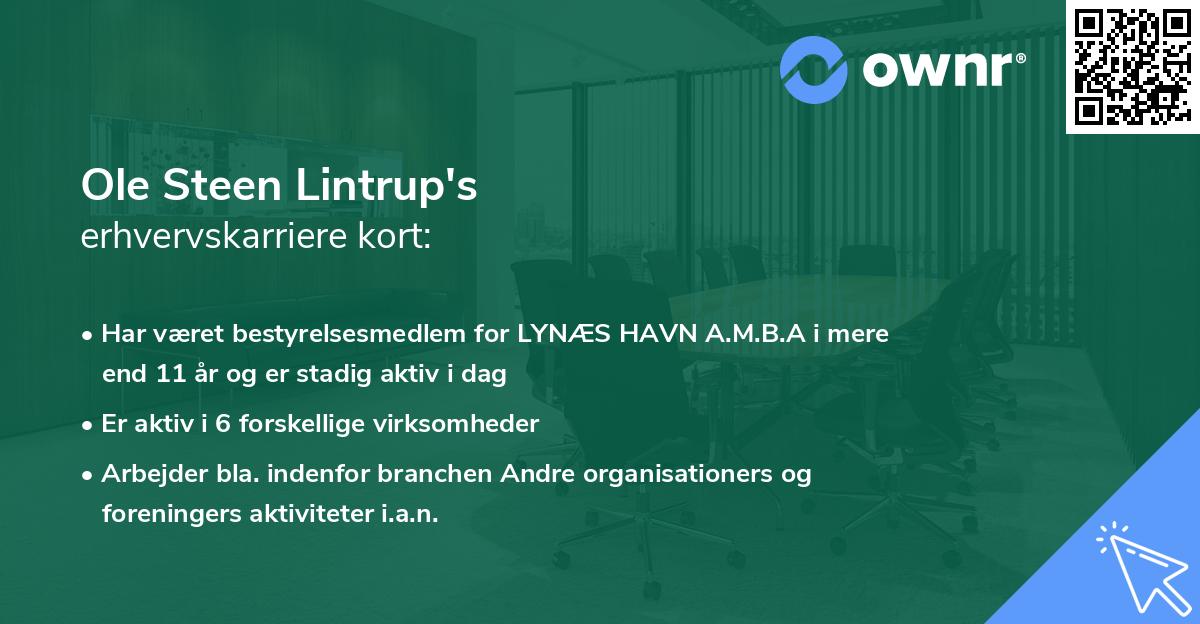 ownr®

Ole Steen Lintrup's
erhvervskarriere kort:

• Har været bestyrelsesmedlem for LYNÆS HAVN A.M.B.A i mere end 11 år og er stadig aktiv i dag

• Er aktiv i 6 forskellige virksomheder

• Arbejder bla. indenfor branchen Andre organisationers og foreningers aktiviteter i.a.n.